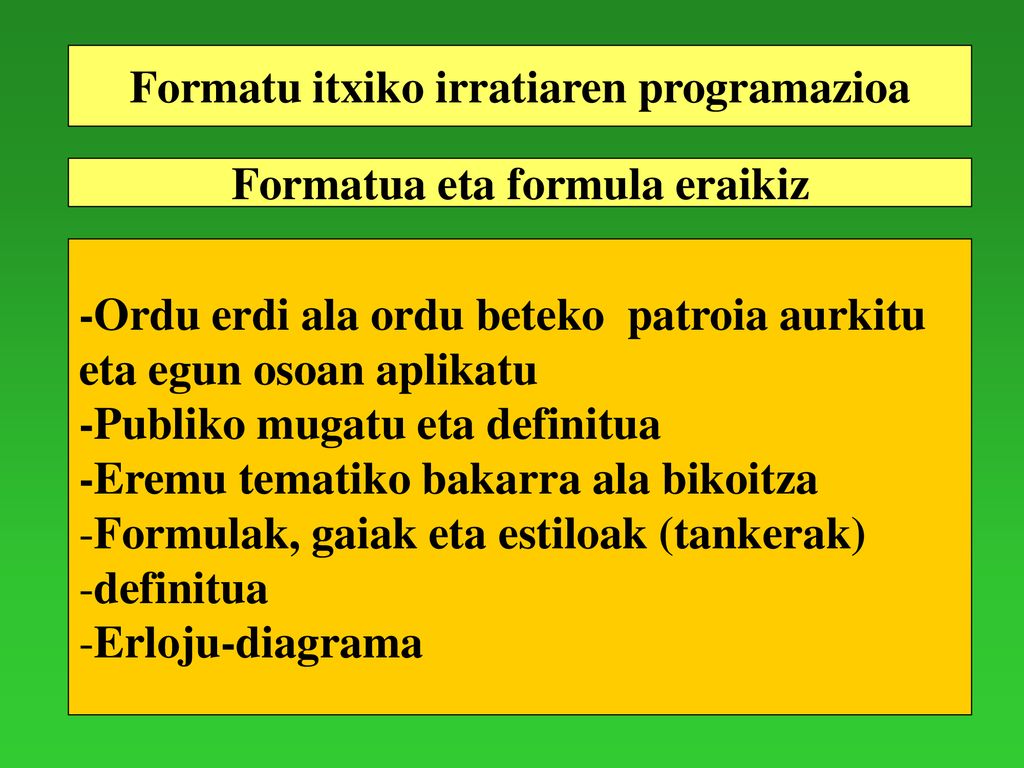 Formatu itxiko irratiaren programazioa

Formatua eta formula eraikiz

-Ordu erdi ala ordu beteko patroia aurkitu eta egun osoan aplikatu
-Publiko mugatu eta definitua
-Eremu tematiko bakarra ala bikoitza
-Formulak, gaiak eta estiloak (tankerak)
-definitua
-Erloju-diagrama